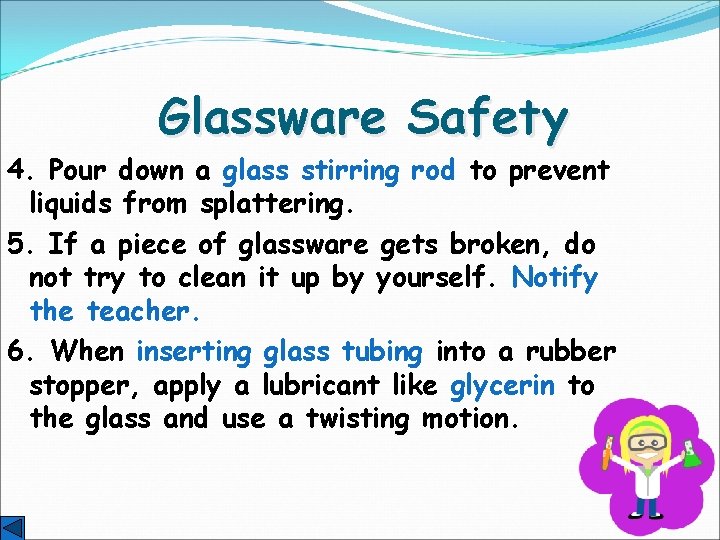 Glassware Safety

4. Pour down a glass stirring rod to prevent liquids from splattering.

5. If a piece of glassware gets broken, do not try to clean it up by yourself. Notify the teacher.

6. When inserting glass tubing into a rubber stopper, apply a lubricant like glycerin to the glass and use a twisting motion.